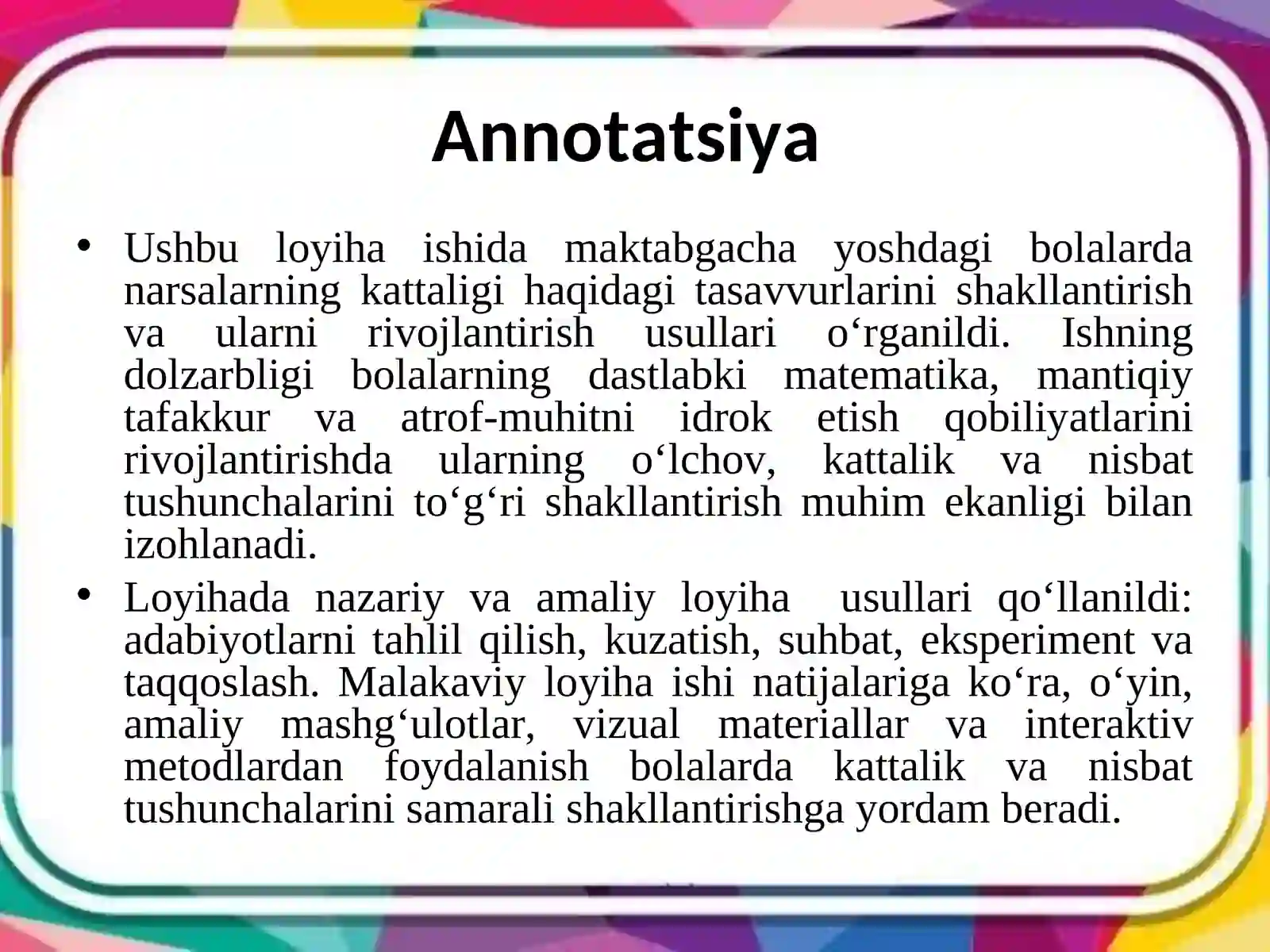 Annotatsiya

• Ushbu loyiha ishida maktabgacha yoshdagi bolalarda narsalarning kattaligi haqidagi tasavvurlarini shakllantirish va ularni rivojlantirish usullari o‘rganildi. Ishning dolzarbligi bolalarning dastlabki matematika, mantiqiy tafakkur va atrof-muhitni idrok etish qobiliyatlarini rivojlantirishda ularning o‘lchov, kattalik va nisbat tushunchalarini to‘g‘ri shakllantirish muhim ekanligi bilan izohlanadi.

• Loyihada nazariy va amaliy loyiha usullari qo‘llanildi: adabiyotlarni tahlil qilish, kuzatish, suhbat, eksperiment va taqqoslash. Malakaviy loyiha ishi natijalariga ko‘ra, o‘yin, amaliy mashg‘ulotlar, vizual materiallar va interaktiv metodlardan foydalanish bolalarda kattalik va nisbat tushunchalarini samarali shakllantirishga yordam beradi.